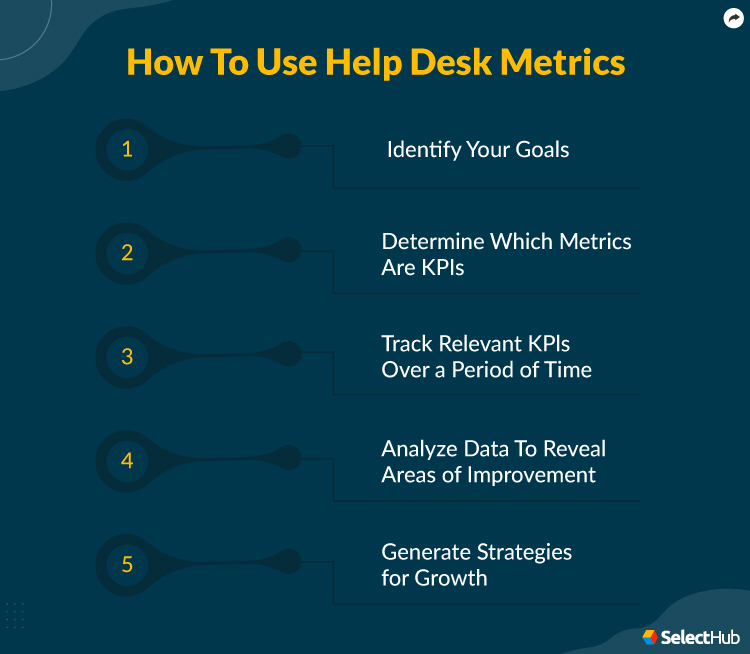 How To Use Help Desk Metrics

1 Identify Your Goals

2 Determine Which Metrics Are KPIs

3 Track Relevant KPIs Over a Period of Time

4 Analyze Data To Reveal Areas of Improvement

5 Generate Strategies for Growth

SelectHub